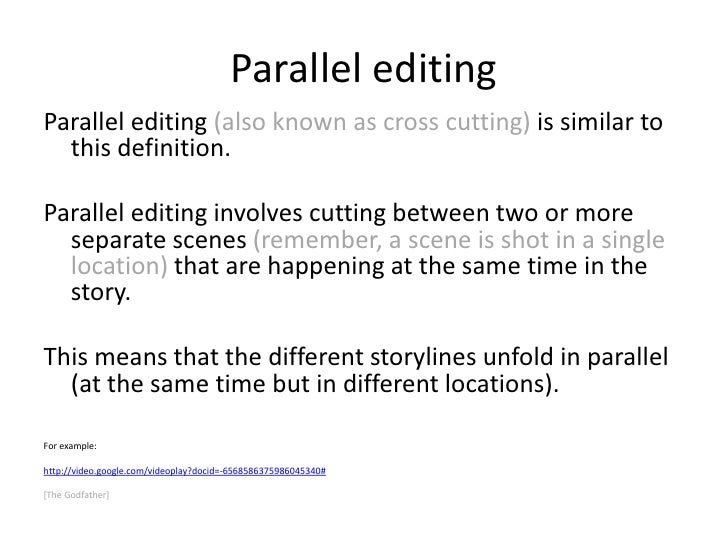 Parallel editing

Parallel editing (also known as cross cutting) is similar to this definition.

Parallel editing involves cutting between two or more separate scenes (remember, a scene is shot in a single location) that are happening at the same time in the story.

This means that the different storylines unfold in parallel (at the same time but in different locations).

For example:

http://video.google.com/videoplay?docid=-6568586375986045340#

[The Godfather]